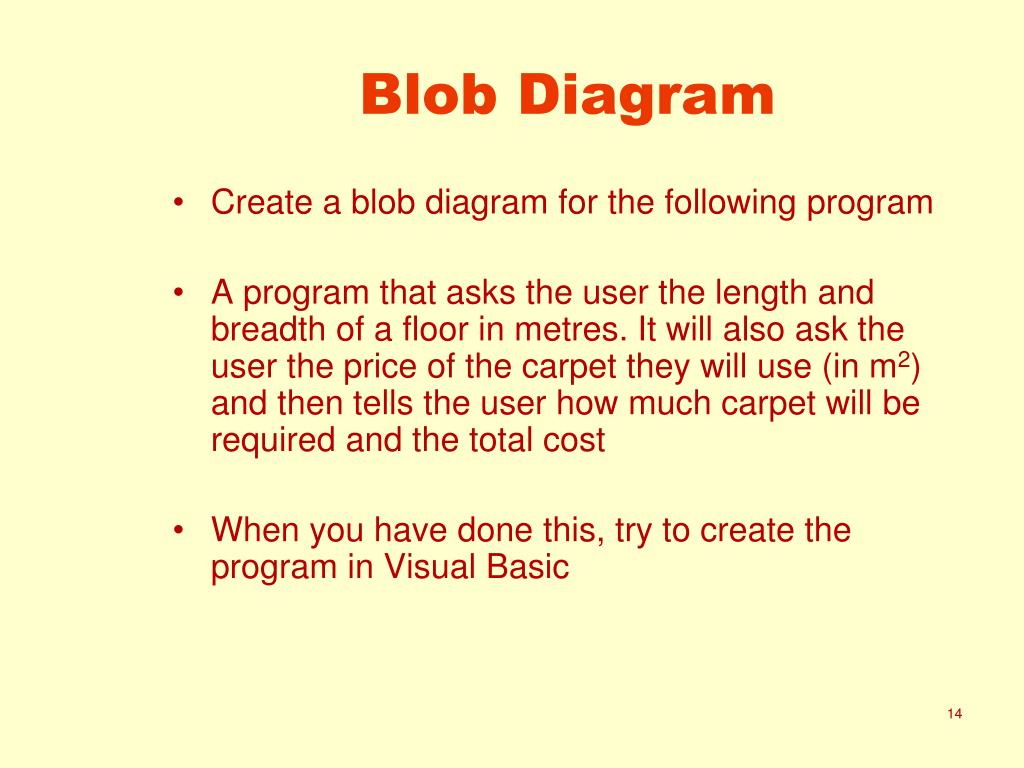 Blob Diagram

• Create a blob diagram for the following program

• A program that asks the user the length and breadth of a floor in metres. It will also ask the user the price of the carpet they will use (in $m^2$) and then tells the user how much carpet will be required and the total cost

• When you have done this, try to create the program in Visual Basic

14